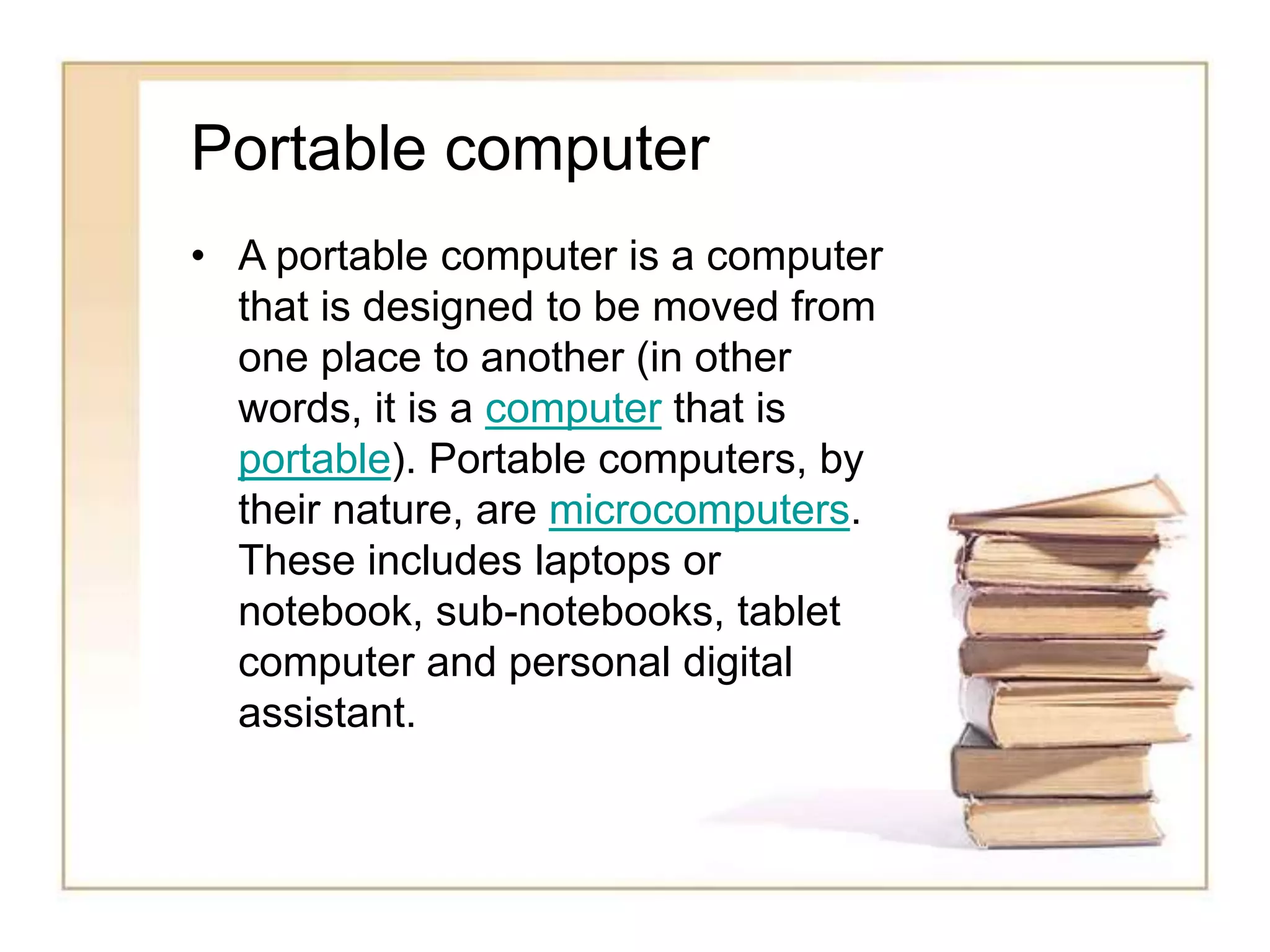 Portable computer

• A portable computer is a computer that is designed to be moved from one place to another (in other words, it is a computer that is portable). Portable computers, by their nature, are microcomputers. These includes laptops or notebook, sub-notebooks, tablet computer and personal digital assistant.